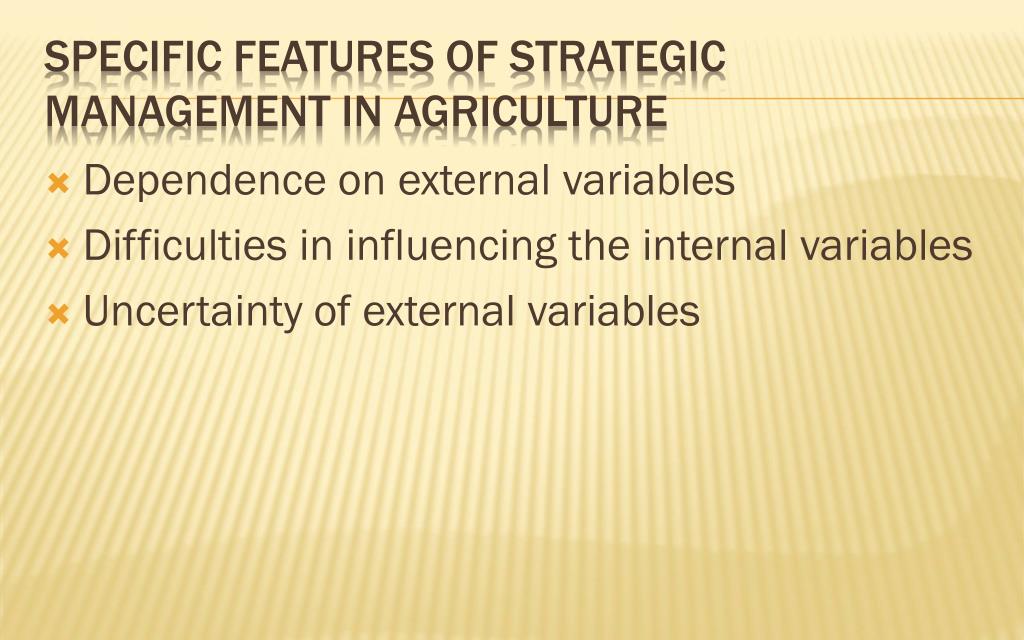 SPECIFIC FEATURES OF STRATEGIC MANAGEMENT IN AGRICULTURE

Dependence on external variables

Difficulties in influencing the internal variables

Uncertainty of external variables